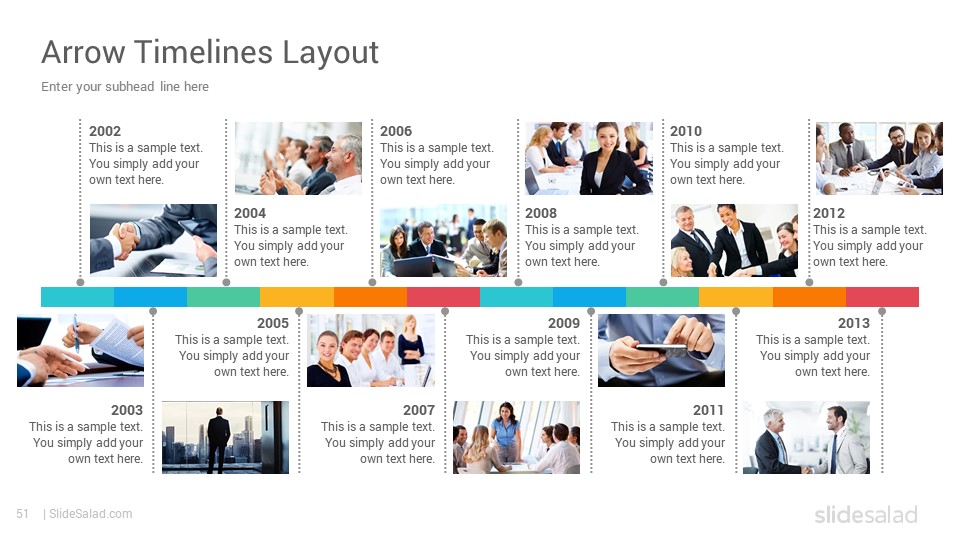 Arrow Timelines Layout

Enter your subhead line here

2002
This is a sample text. You simply add your own text here.

2004
This is a sample text. You simply add your own text here.

2006
This is a sample text. You simply add your own text here.

2008
This is a sample text. You simply add your own text here.

2010
This is a sample text. You simply add your own text here.

2012
This is a sample text. You simply add your own text here.

2003
This is a sample text. You simply add your own text here.

2005
This is a sample text. You simply add your own text here.

2007
This is a sample text. You simply add your own text here.

2009
This is a sample text. You simply add your own text here.

2011
This is a sample text. You simply add your own text here.

2013
This is a sample text. You simply add your own text here.

51 | SlideSalad.com

slidesalad